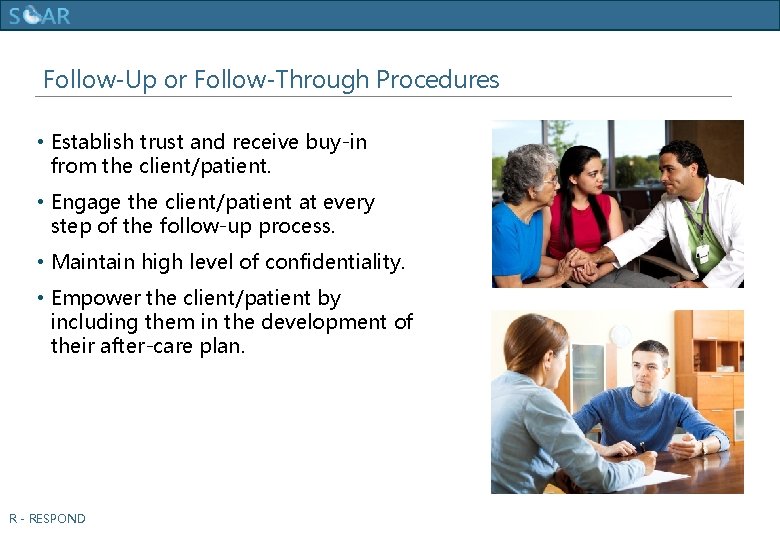 SOAR

Follow-Up or Follow-Through Procedures

• Establish trust and receive buy-in from the client/patient.

• Engage the client/patient at every step of the follow-up process.

• Maintain high level of confidentiality.

• Empower the client/patient by including them in the development of their after-care plan.

R - RESPOND